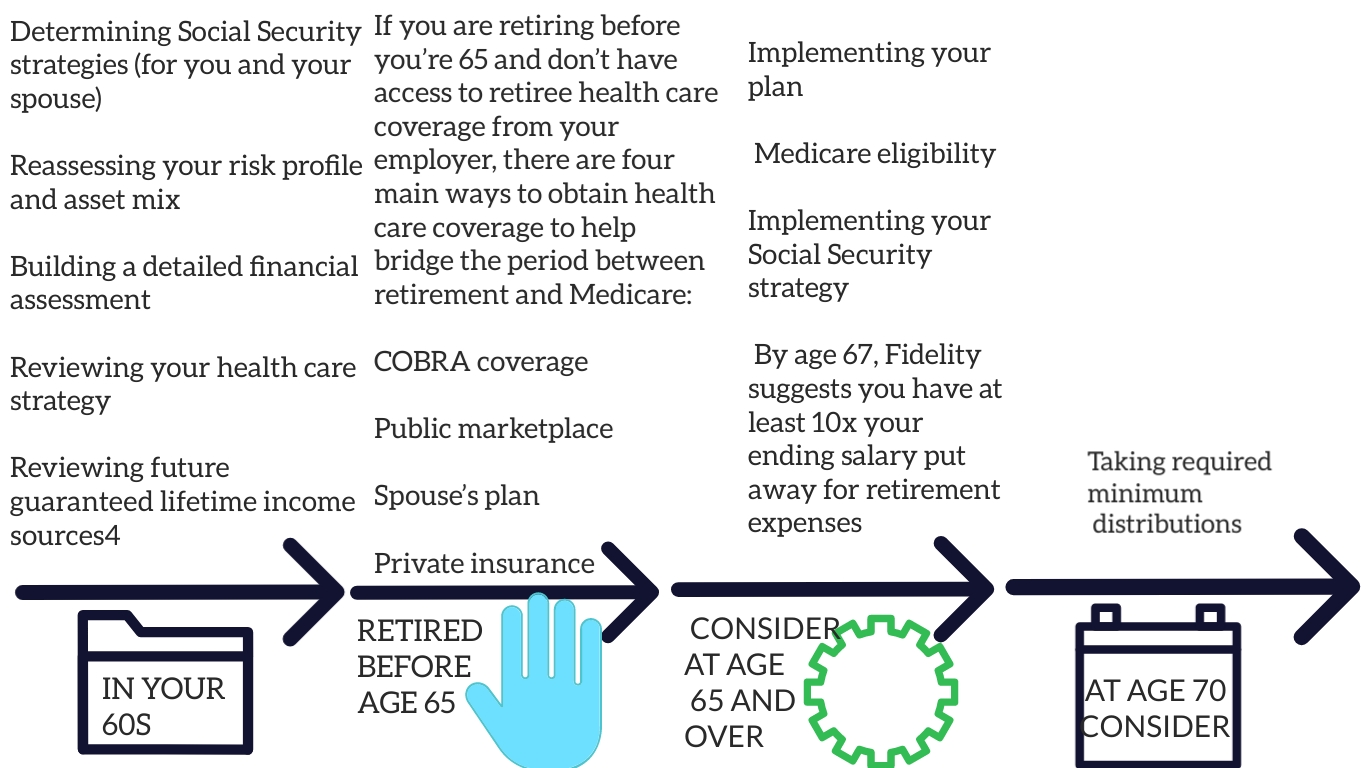 Determining Social Security strategies (for you and your spouse)

Reassessing your risk profile and asset mix

Building a detailed financial assessment

Reviewing your health care strategy

Reviewing future guaranteed lifetime income sources4

IN YOUR 60S

If you are retiring before you're 65 and don't have access to retiree health care coverage from your employer, there are four main ways to obtain health care coverage to help bridge the period between retirement and Medicare:

COBRA coverage

Public marketplace

Spouse's plan

Private insurance

RETIRED BEFORE AGE 65

Implementing your plan

Medicare eligibility

Implementing your Social Security strategy

By age 67, Fidelity suggests you have at least 10x your ending salary put away for retirement expenses

CONSIDER AT AGE 65 AND OVER

Taking required minimum distributions

AT AGE 70 CONSIDER